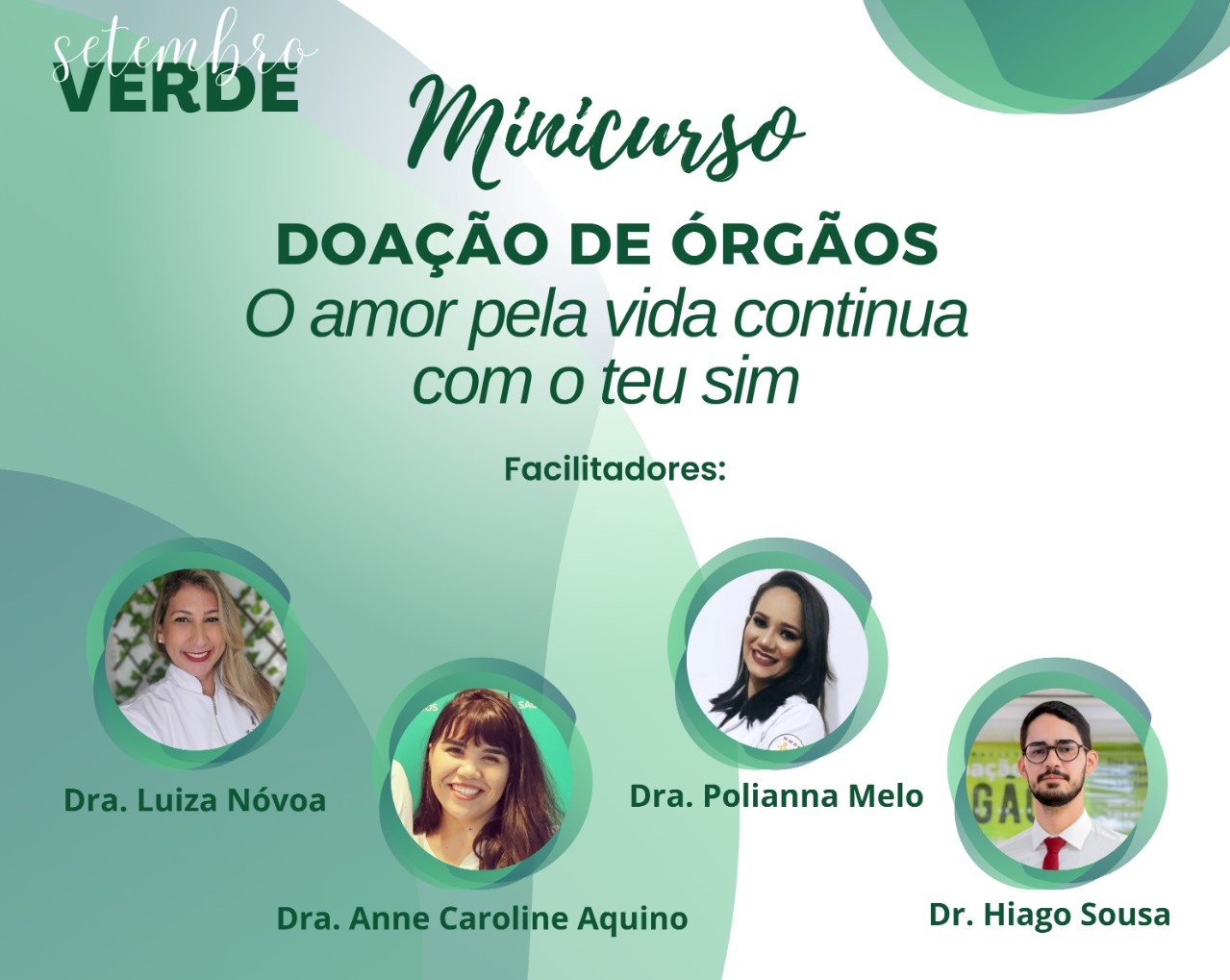 setembro
VERDE

Minicurso

DOAÇÃO DE ÓRGÃOS
O amor pela vida continua com o teu sim

Facilitadores:

Dra. Luiza Nóvoa

Dra. Anne Caroline Aquino

Dra. Polianna Melo

Dr. Hiago Sousa